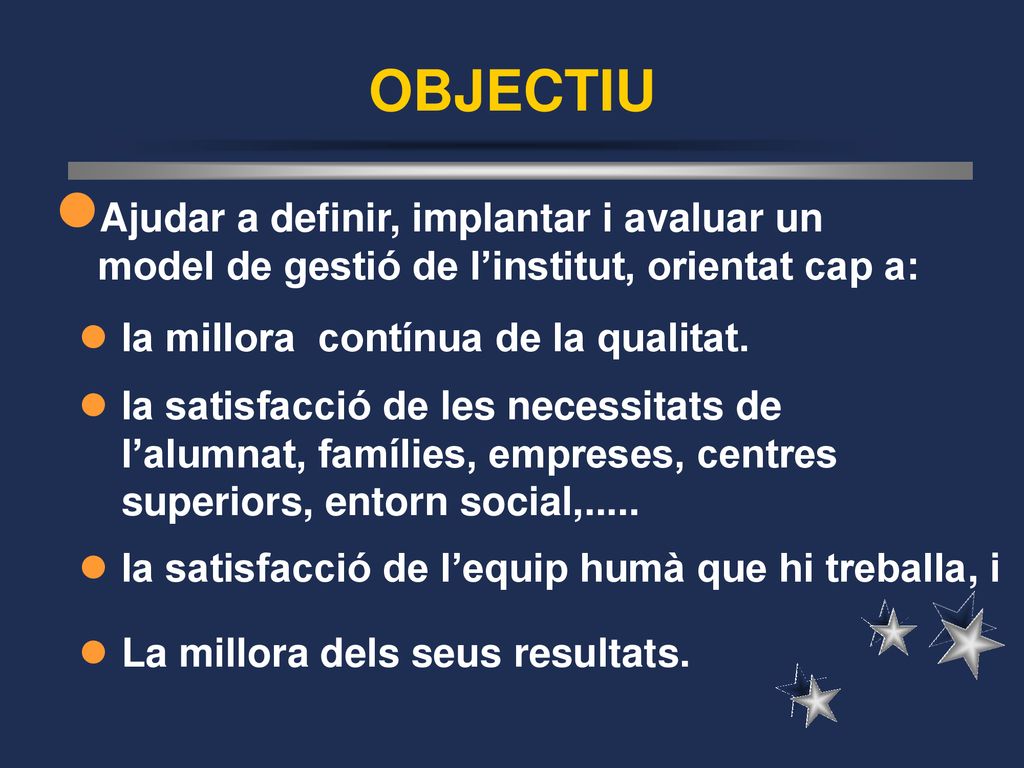 OBJECTIU

Ajudar a definir, implantar i avaluar un model de gestió de l’institut, orientat cap a:

la millora contínua de la qualitat.

la satisfacció de les necessitats de l’alumnat, famílies, empreses, centres superiors, entorn social,.....

la satisfacció de l’equip humà que hi treballa, i

La millora dels seus resultats.